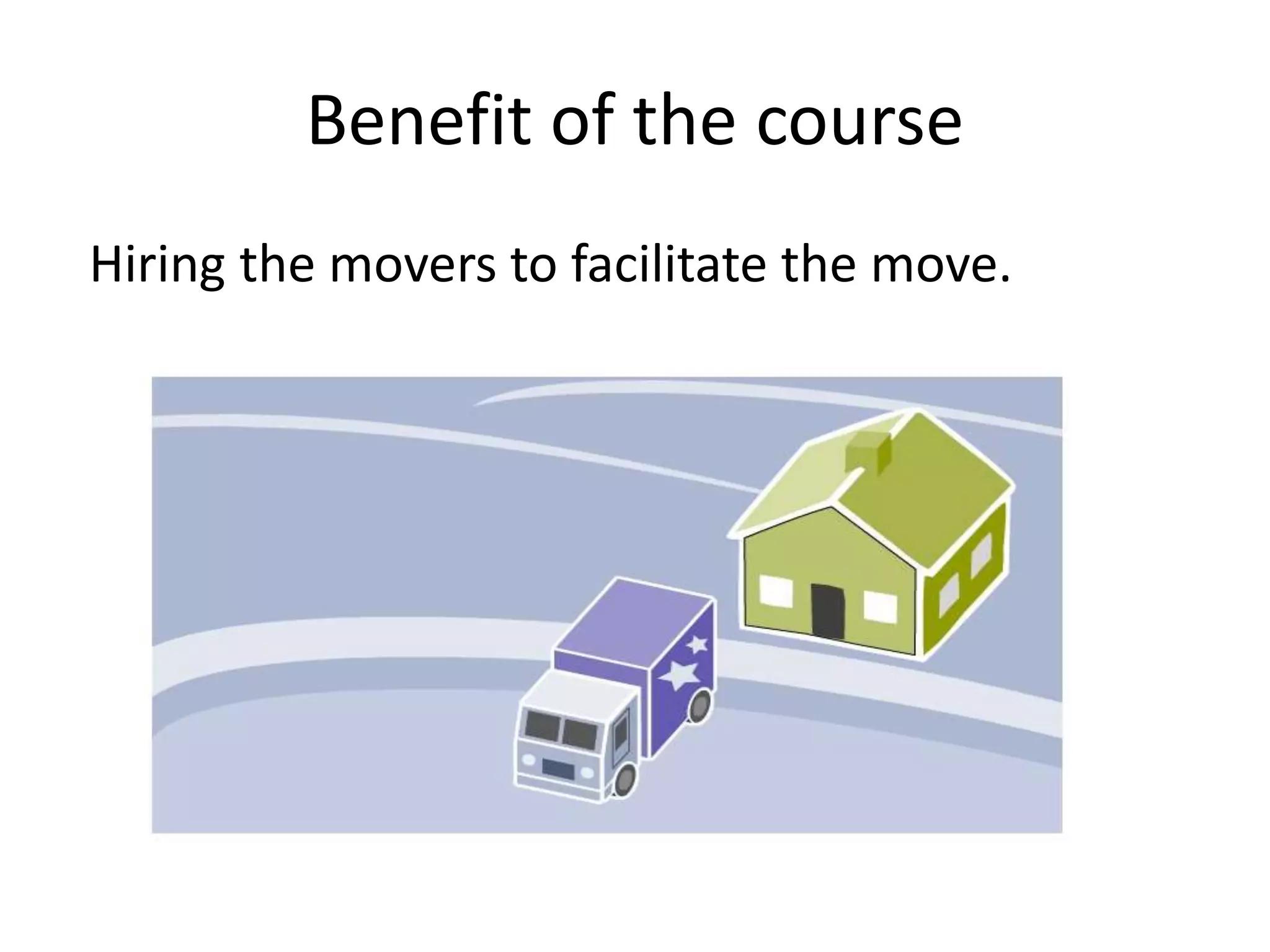 Benefit of the course

Hiring the movers to facilitate the move.